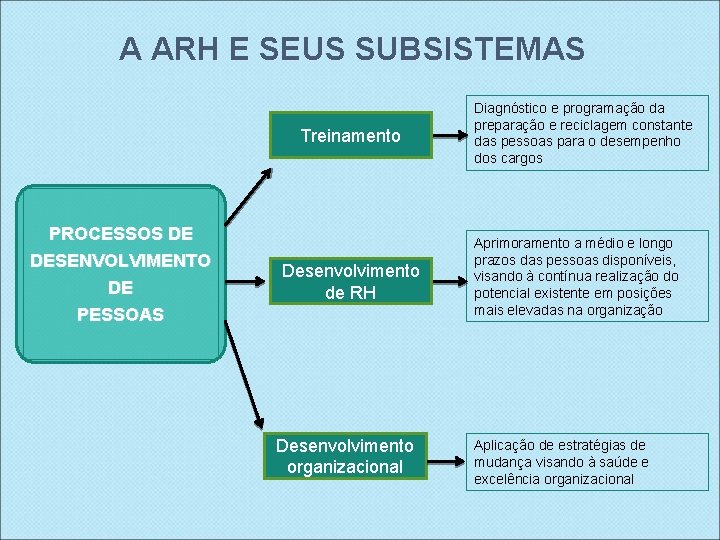 A ARH E SEUS SUBSISTEMAS

PROCESSOS DE DESENVOLVIMENTO DE PESSOAS

Treinamento

Diagnóstico e programação da preparação e reciclagem constante das pessoas para o desempenho dos cargos

Desenvolvimento de RH

Aprimoramento a médio e longo prazos das pessoas disponíveis, visando à contínua realização do potencial existente em posições mais elevadas na organização

Desenvolvimento organizacional

Aplicação de estratégias de mudança visando à saúde e excelência organizacional